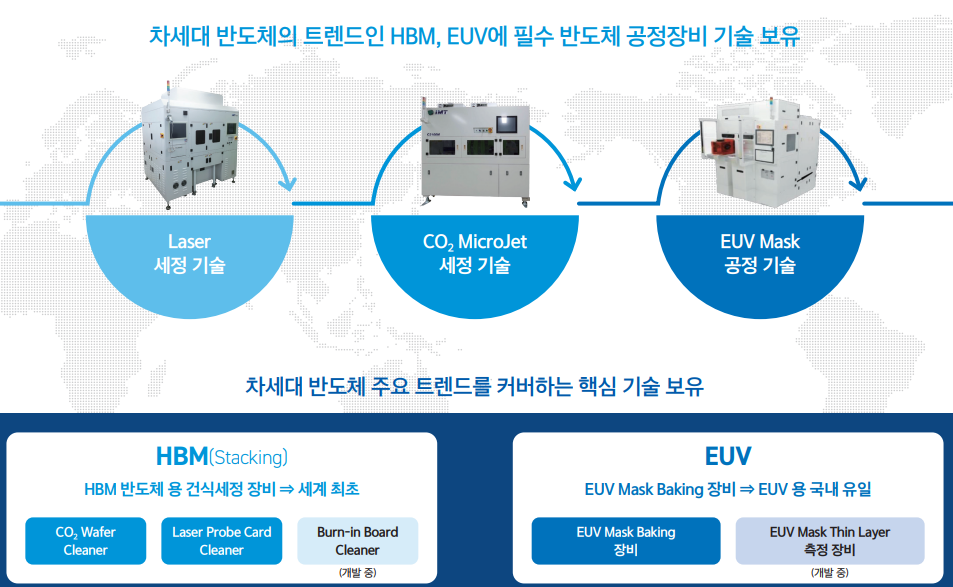 차세대 반도체의 트렌드인 HBM, EUV에 필수 반도체 공정장비 기술 보유

Laser
세정 기술

$CO_2$ MicroJet
세정 기술

EUV Mask
공정 기술

차세대 반도체 주요 트렌드를 커버하는 핵심 기술 보유

HBM(Stacking)

HBM 반도체 용 건식세정 장비 ⇒ 세계 최초

$CO_2$ Wafer Cleaner

Laser Probe Card Cleaner

Burn-in Board Cleaner
(개발 중)

EUV

EUV Mask Baking 장비 ⇒ EUV 용 국내 유일

EUV Mask Baking 장비

EUV Mask Thin Layer 측정 장비
(개발 중)